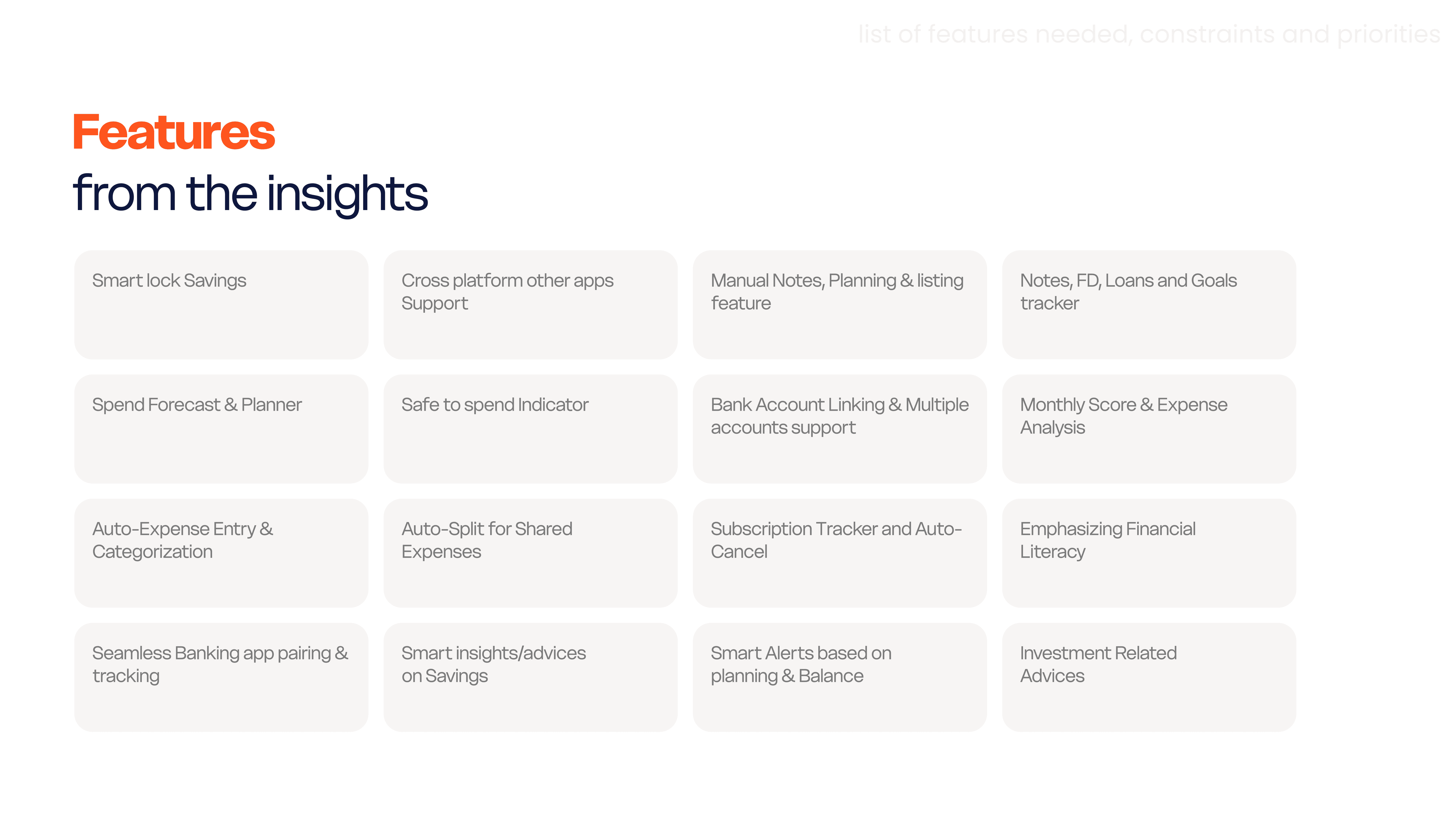 list of features needed, constraints and priorities

Features
from the insights

Smart lock Savings

Cross platform other apps Support

Manual Notes, Planning & listing feature

Notes, FD, Loans and Goals tracker

Spend Forecast & Planner

Safe to spend Indicator

Bank Account Linking & Multiple accounts support

Monthly Score & Expense Analysis

Auto-Expense Entry & Categorization

Auto-Split for Shared Expenses

Subscription Tracker and Auto-Cancel

Emphasizing Financial Literacy

Seamless Banking app pairing & tracking

Smart insights/advices on Savings

Smart Alerts based on planning & Balance

Investment Related Advices